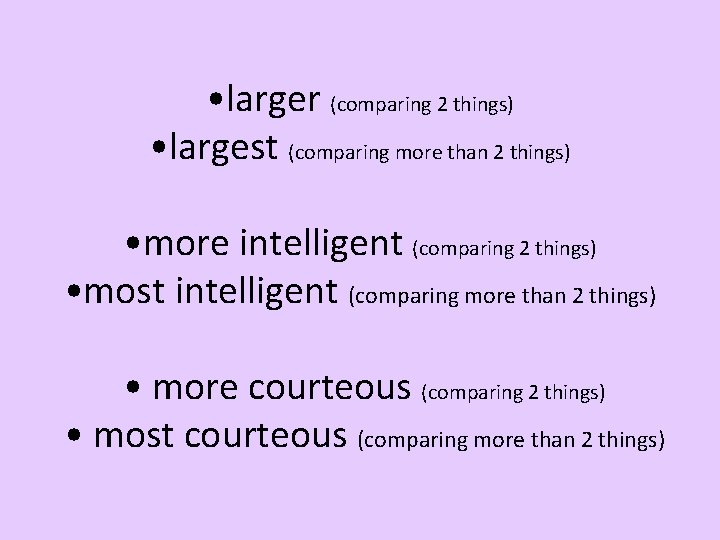 •larger (comparing 2 things)
•largest (comparing more than 2 things)

•more intelligent (comparing 2 things)
•most intelligent (comparing more than 2 things)

• more courteous (comparing 2 things)
• most courteous (comparing more than 2 things)